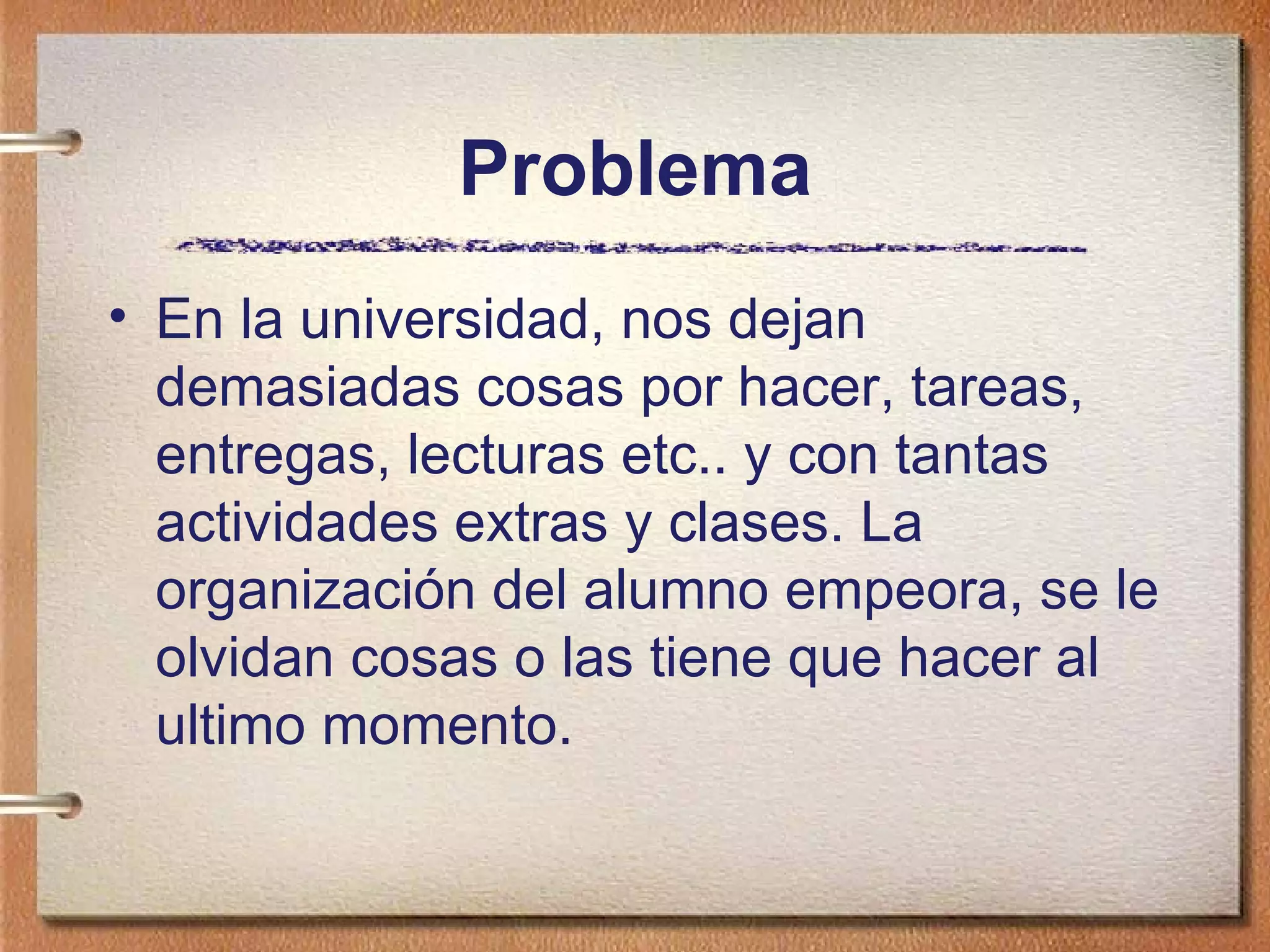 Problema

• En la universidad, nos dejan demasiadas cosas por hacer, tareas, entregas, lecturas etc.. y con tantas actividades extras y clases. La organización del alumno empeora, se le olvidan cosas o las tiene que hacer al ultimo momento.